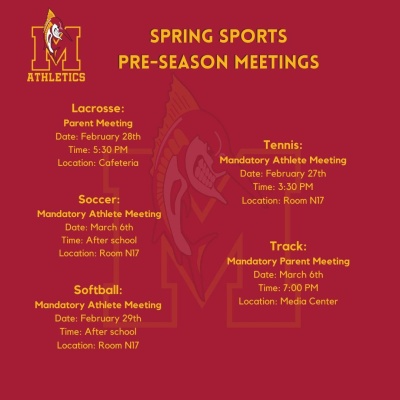 M
ATHLETICS

SPRING SPORTS
PRE-SEASON MEETINGS

Lacrosse:
Parent Meeting
Date: February 28th
Time: 5:30 PM
Location: Cafeteria

Soccer:
Mandatory Athlete Meeting
Date: March 6th
Time: After school
Location: Room N17

Softball:
Mandatory Athlete Meeting
Date: February 29th
Time: After school
Location: Room N17

Tennis:
Mandatory Athlete Meeting
Date: February 27th
Time: 3:30 PM
Location: Room N17

Track:
Mandatory Parent Meeting
Date: March 6th
Time: 7:00 PM
Location: Media Center